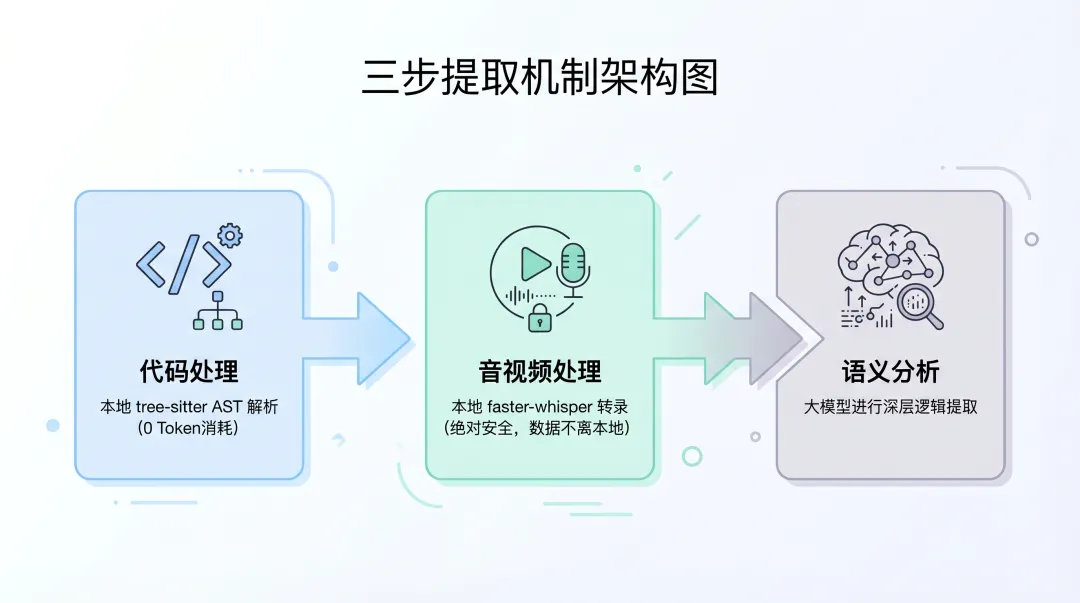 三步提取机制架构图

代码处理
本地 tree-sitter AST 解析
(0 Token消耗)

音视频处理
本地 faster-whisper 转录
(绝对安全，数据不离本地)

语义分析
大模型进行深层逻辑提取